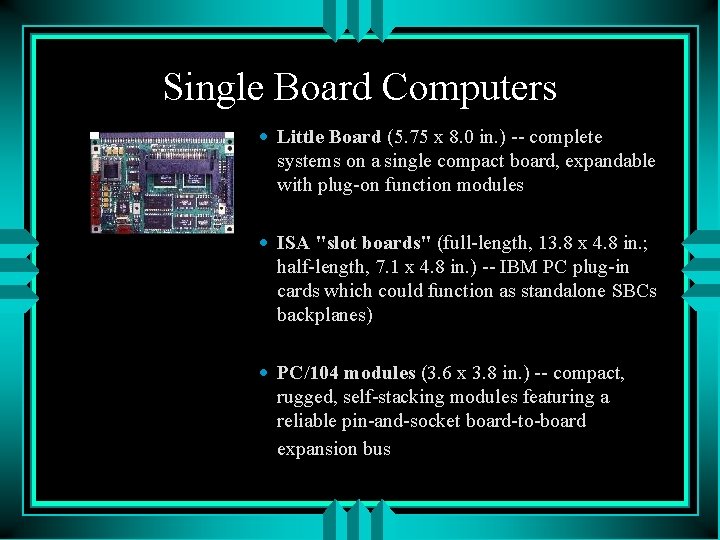 Single Board Computers

• Little Board (5.75 x 8.0 in.) -- complete systems on a single compact board, expandable with plug-on function modules

• ISA "slot boards" (full-length, 13.8 x 4.8 in.; half-length, 7.1 x 4.8 in.) -- IBM PC plug-in cards which could function as standalone SBCs backplanes)

• PC/104 modules (3.6 x 3.8 in.) -- compact, rugged, self-stacking modules featuring a reliable pin-and-socket board-to-board expansion bus